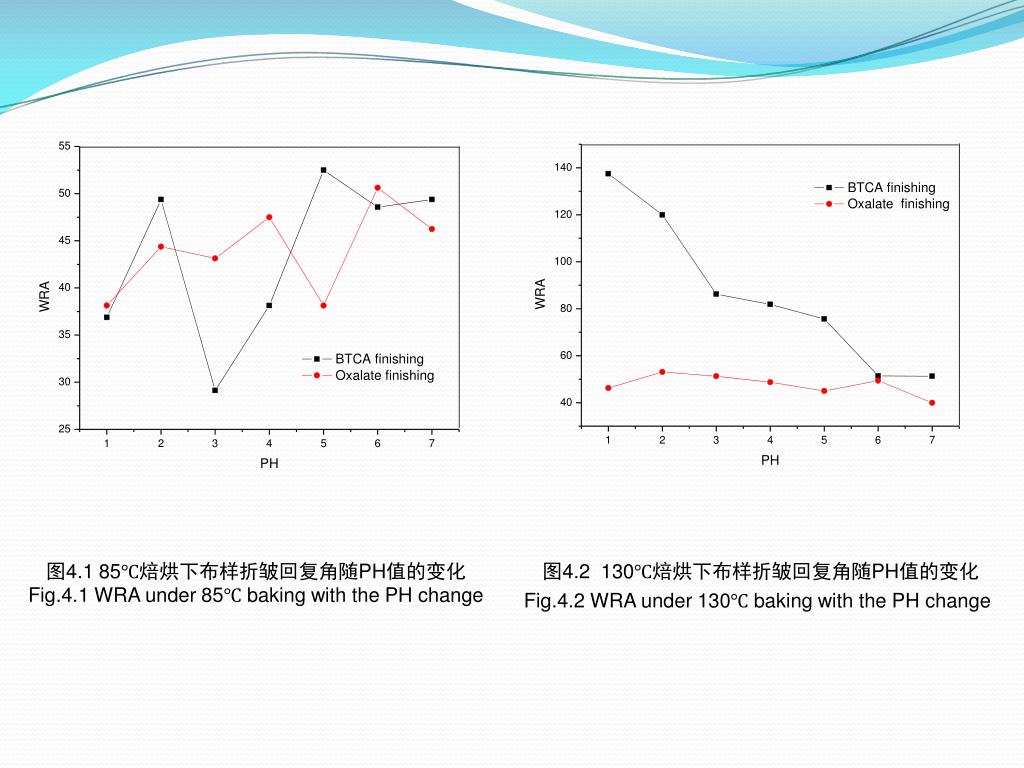 55
50
45
40
35
30
25
WRA
1 2 3 4 5 6 7
PH
BTCA finishing
Oxalate finishing

140
120
100
80
60
40
WRA
1 2 3 4 5 6 7
PH
BTCA finishing
Oxalate finishing

图4.1 85℃焙烘下布样折皱回复角随PH值的变化
Fig.4.1 WRA under 85℃ baking with the PH change

图4.2 130℃焙烘下布样折皱回复角随PH值的变化
Fig.4.2 WRA under 130℃ baking with the PH change